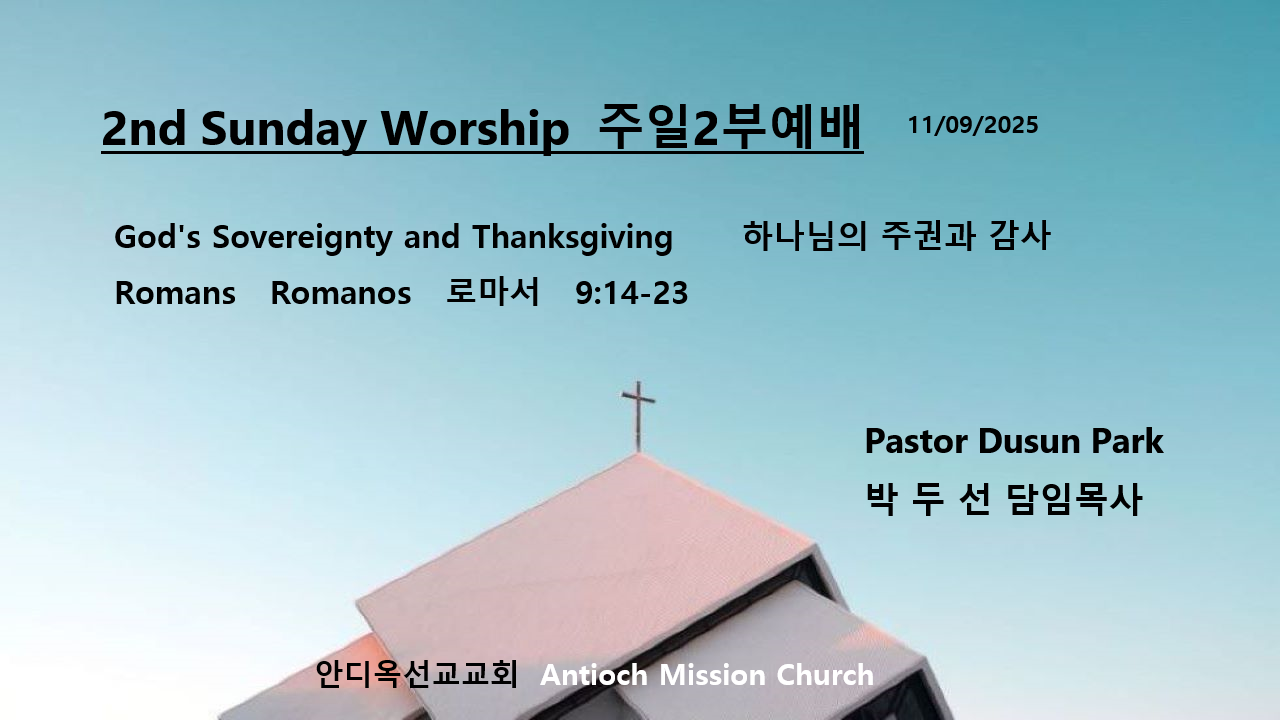 2nd Sunday Worship 주일2부예배 11/09/2025

God's Sovereignty and Thanksgiving 하나님의 주권과 감사

Romans Romanos 로마서 9:14-23

Pastor Dusun Park

박 두 선 담임목사

안디옥선교교회 Antioch Mission Church